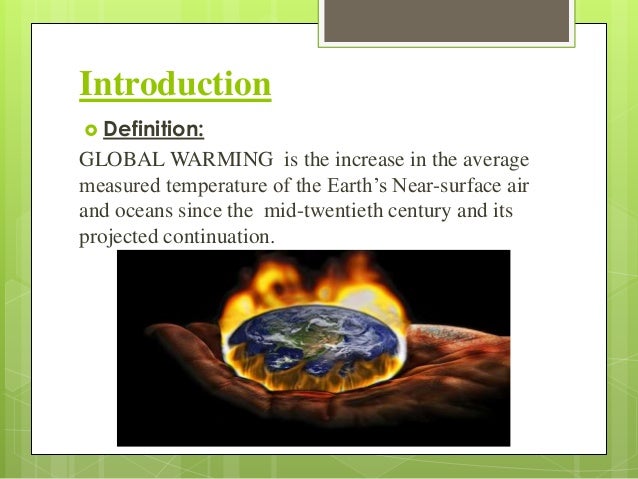 Introduction

Definition:

GLOBAL WARMING is the increase in the average measured temperature of the Earth's Near-surface air and oceans since the mid-twentieth century and its projected continuation.